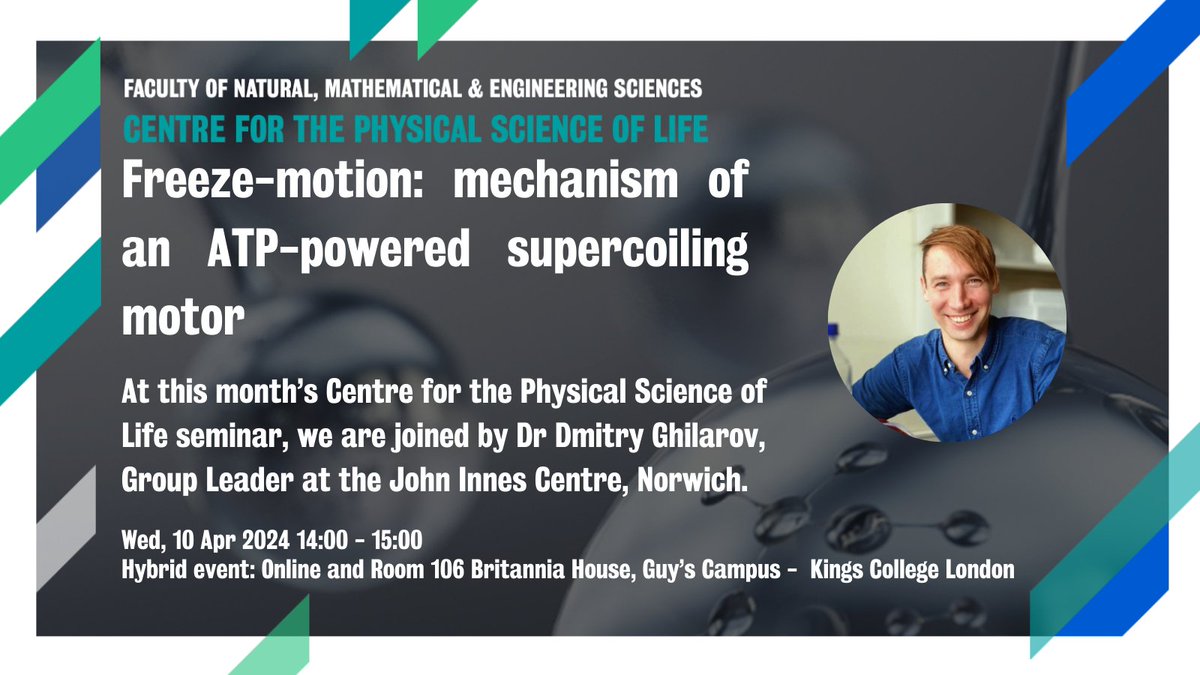 FACULTY OF NATURAL, MATHEMATICAL & ENGINEERING SCIENCES
CENTRE FOR THE PHYSICAL SCIENCE OF LIFE

Freeze-motion: mechanism of an ATP-powered supercoiling motor

At this month's Centre for the Physical Science of Life seminar, we are joined by Dr Dmitry Ghilarov, Group Leader at the John Innes Centre, Norwich.

Wed, 10 Apr 2024 14:00 - 15:00
Hybrid event: Online and Room 106 Britannia House, Guy's Campus - Kings College London